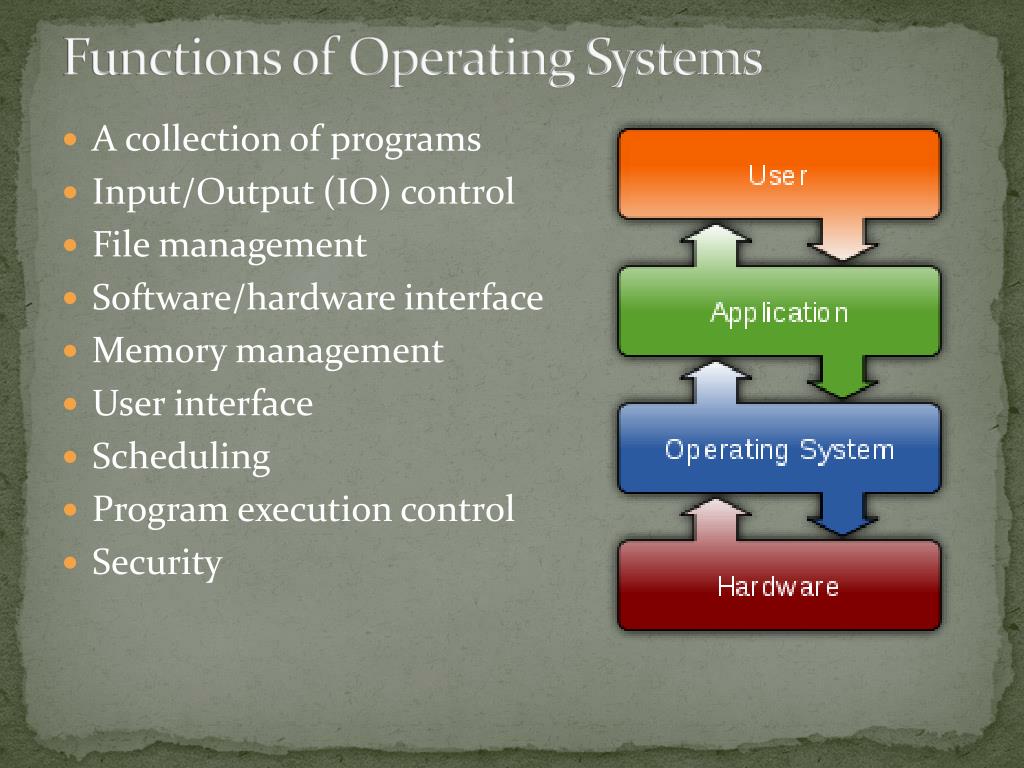 Functions of Operating Systems

- A collection of programs
- Input/Output (IO) control
- File management
- Software/hardware interface
- Memory management
- User interface
- Scheduling
- Program execution control
- Security

User

Application

Operating System

Hardware